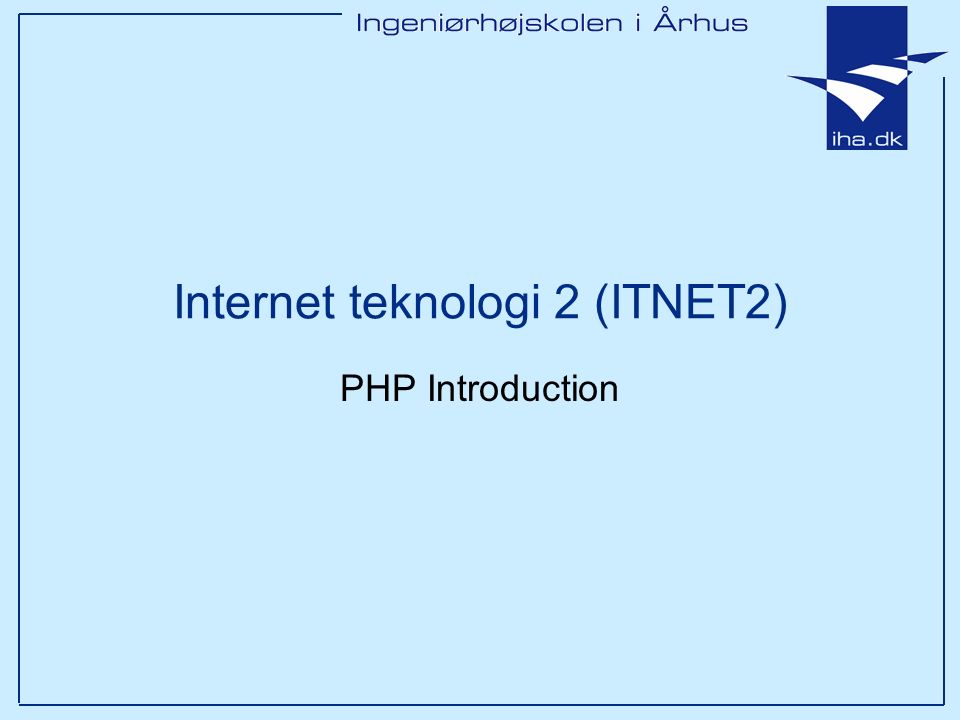 Ingeniørhøjskolen i Århus

iha.dk

Internet teknologi 2 (ITNET2)

PHP Introduction